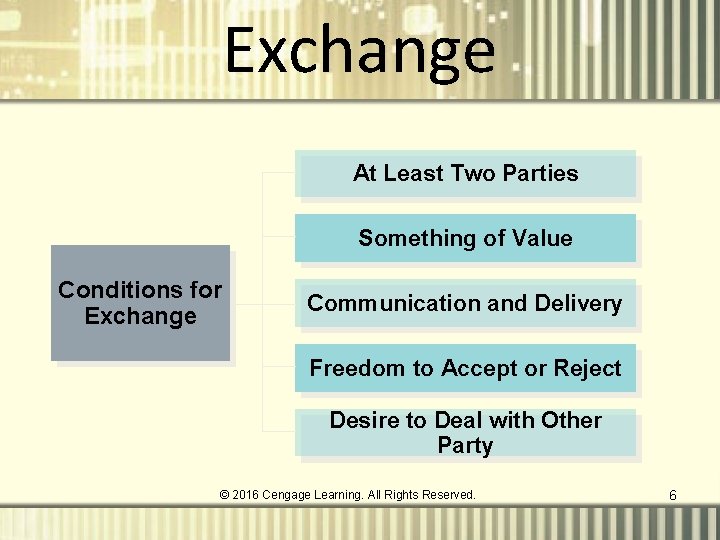 Exchange

Conditions for Exchange

At Least Two Parties

Something of Value

Communication and Delivery

Freedom to Accept or Reject

Desire to Deal with Other Party

© 2016 Cengage Learning. All Rights Reserved.

6